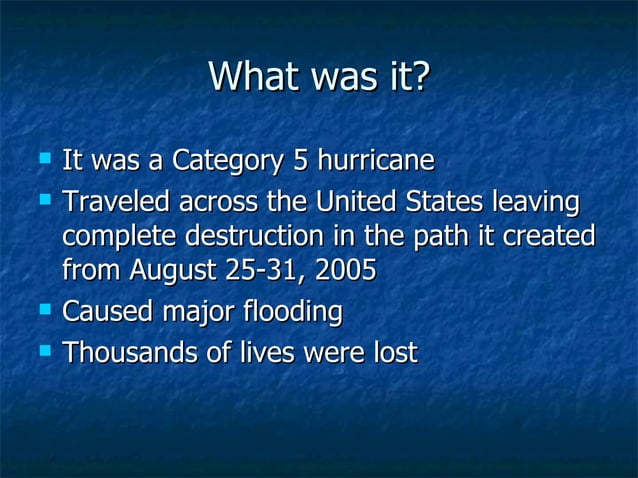 What was it?

- It was a Category 5 hurricane
- Traveled across the United States leaving complete destruction in the path it created from August 25-31, 2005
- Caused major flooding
- Thousands of lives were lost